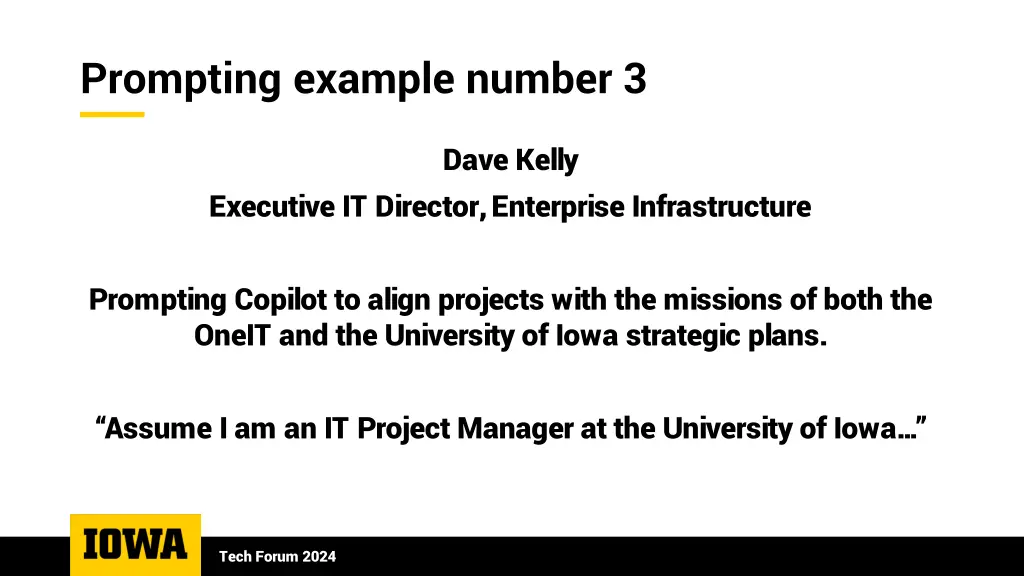 Prompting example number 3

Dave Kelly

Executive IT Director, Enterprise Infrastructure

Prompting Copilot to align projects with the missions of both the OneIT and the University of Iowa strategic plans.

“Assume I am an IT Project Manager at the University of Iowa…”

IOWA

Tech Forum 2024